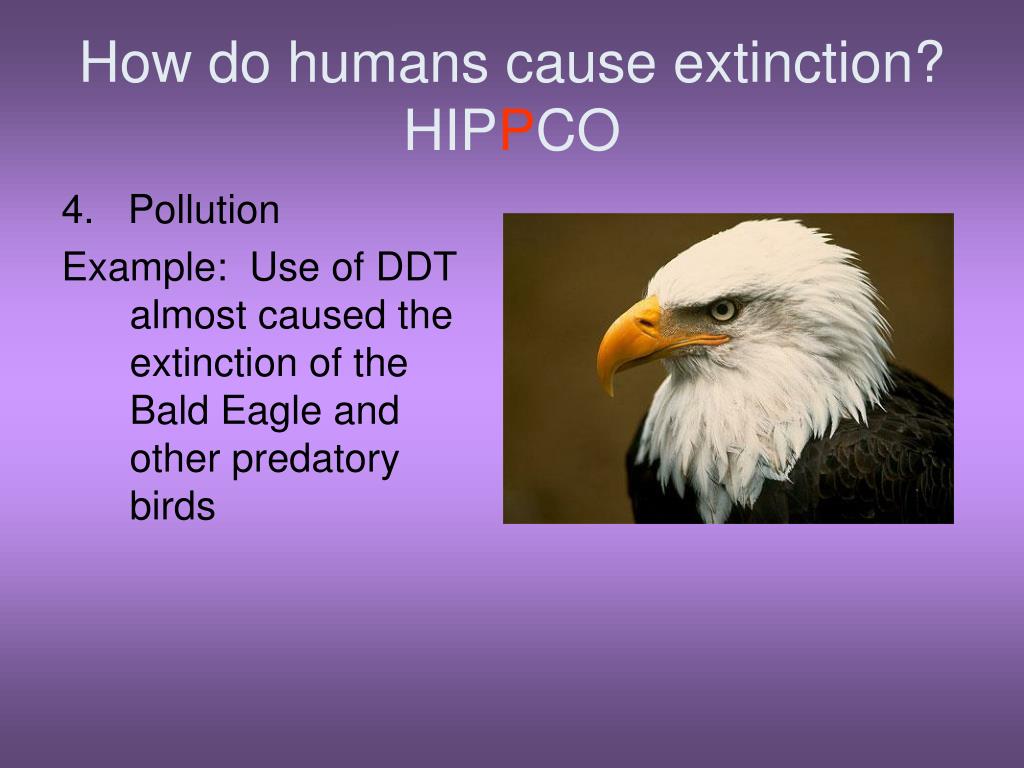 How do humans cause extinction? HIPPCO

4. Pollution

Example: Use of DDT almost caused the extinction of the Bald Eagle and other predatory birds